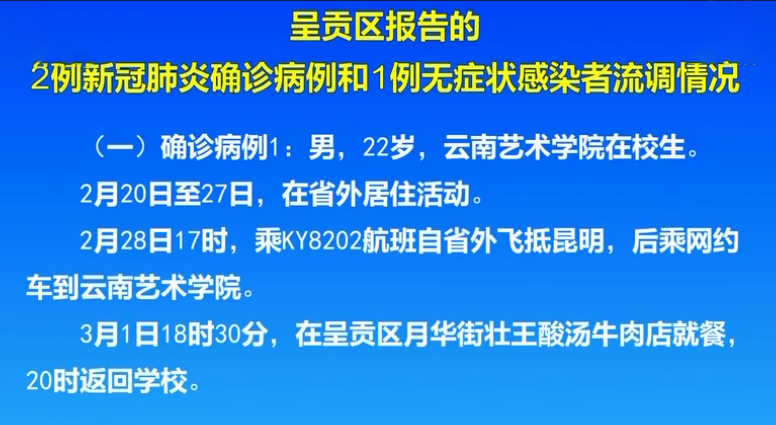 呈贡区报告的
2例新冠肺炎确诊病例和1例无症状感染者流调情况

（一）确诊病例1：男，22岁，云南艺术学院在校生。

2月20日至27日，在省外居住活动。

2月28日17时，乘KY8202航班自省外飞抵昆明，后乘网约车到云南艺术学院。

3月1日18时30分，在呈贡区月华街壮王酸汤牛肉店就餐，20时返回学校。